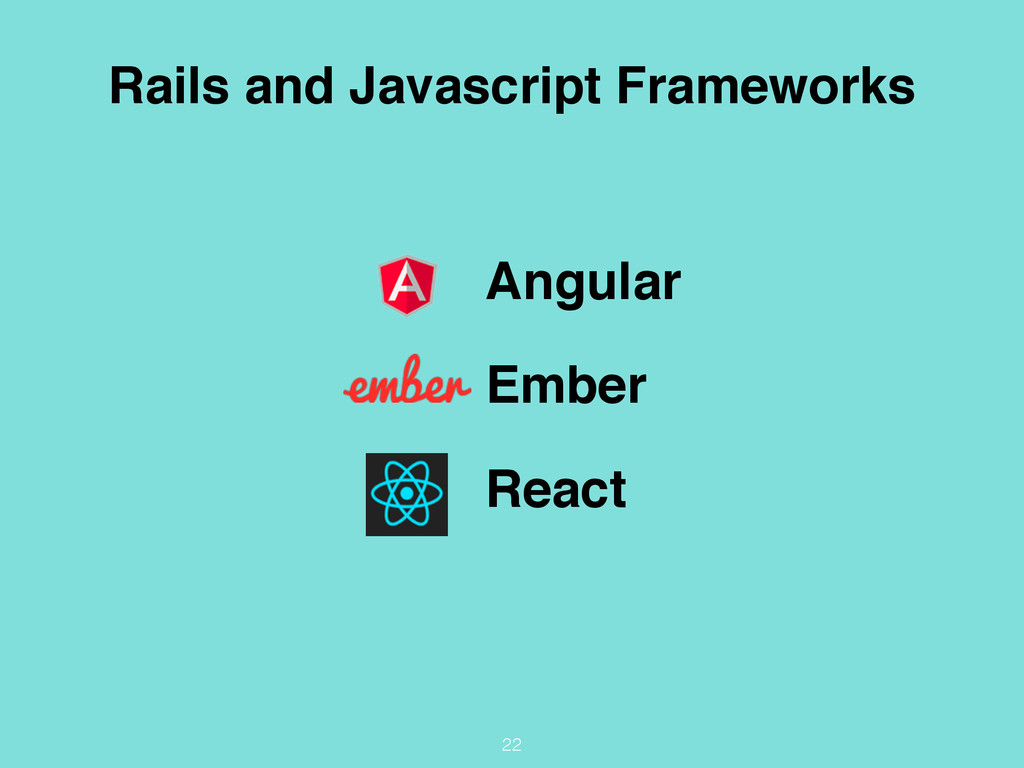 Rails and Javascript Frameworks

A Angular

ember Ember

React

22